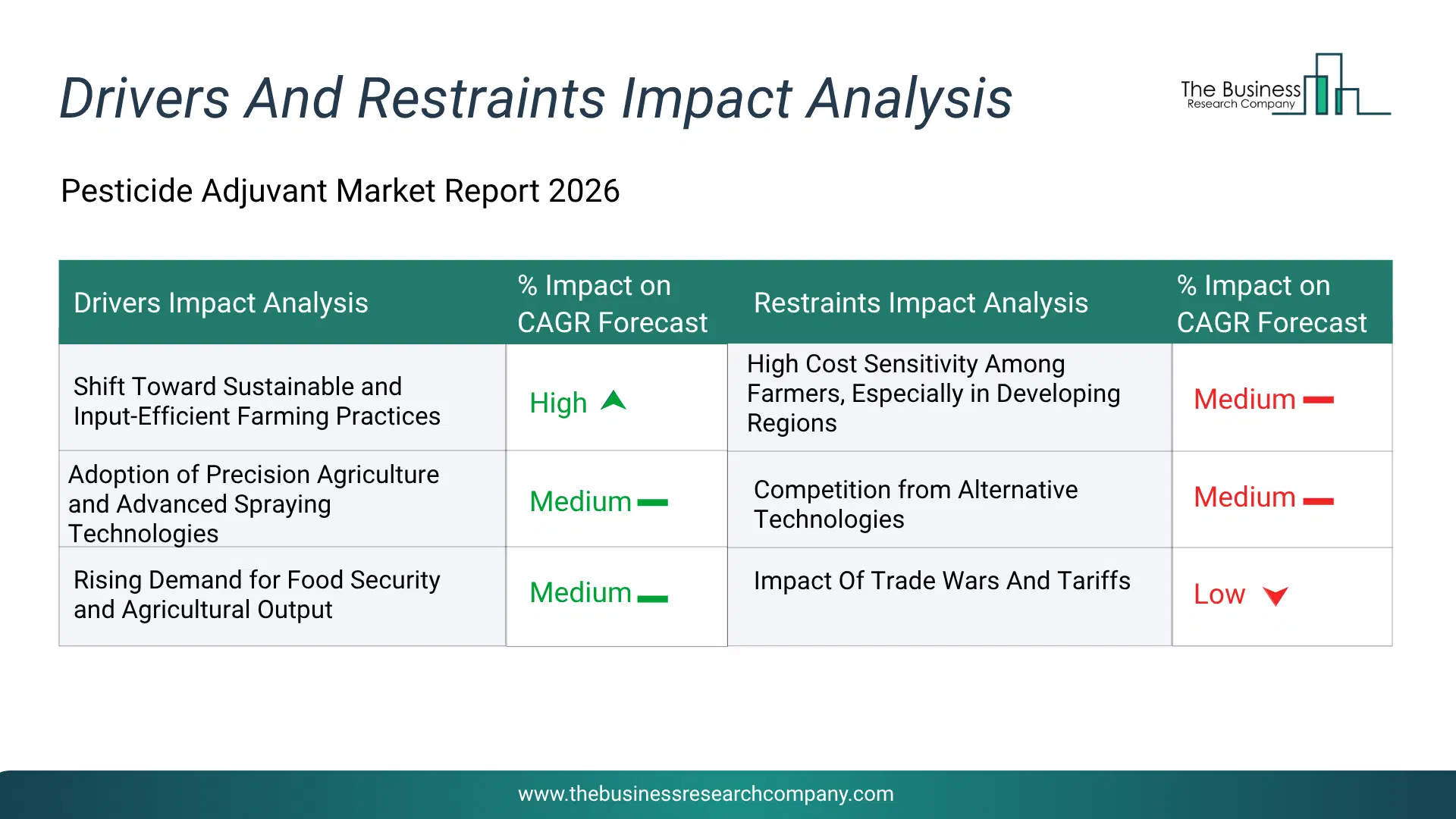 Drivers And Restraints Impact Analysis

The Business
Research Company

Pesticide Adjuvant Market Report 2026

| Drivers Impact Analysis | % Impact on CAGR Forecast | Restraints Impact Analysis | % Impact on CAGR Forecast |
|---|---|---|---|
| Shift Toward Sustainable and Input-Efficient Farming Practices | High | High Cost Sensitivity Among Farmers, Especially in Developing Regions | Medium |
| Adoption of Precision Agriculture and Advanced Spraying Technologies | Medium | Competition from Alternative Technologies | Medium |
| Rising Demand for Food Security and Agricultural Output | Medium | Impact Of Trade Wars And Tariffs | Low |

www.thebusinessresearchcompany.com